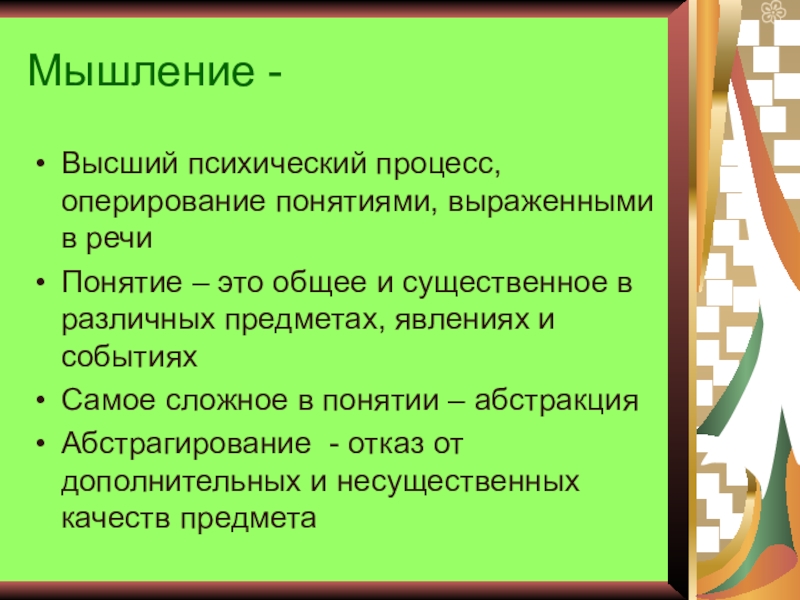 Мышление -

• Высший психический процесс, оперирование понятиями, выраженными в речи
• Понятие – это общее и существенное в различных предметах, явлениях и событиях
• Самое сложное в понятии – абстракция
• Абстрагирование - отказ от дополнительных и несущественных качеств предмета